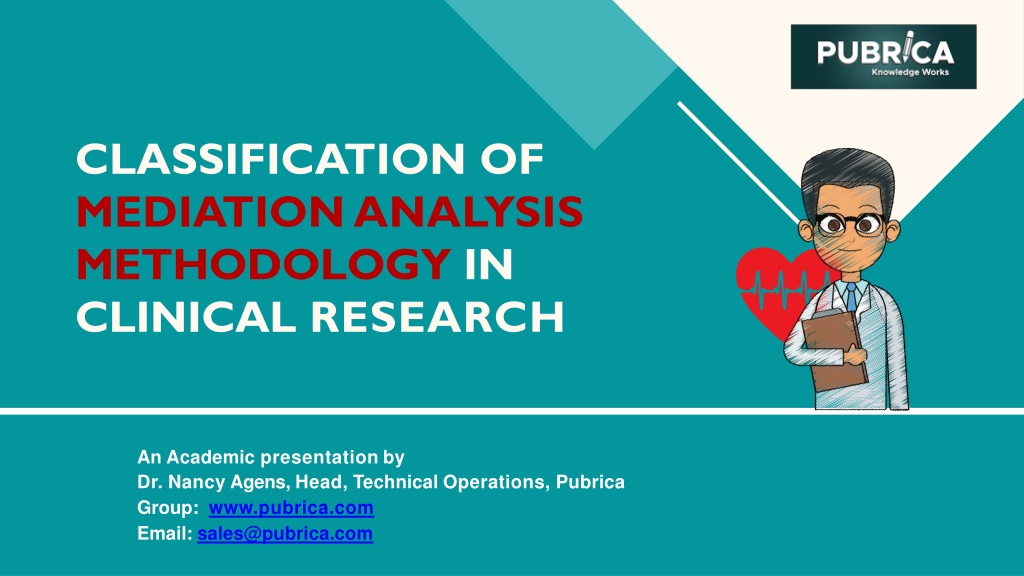 PUBRICA
Knowledge Works

CLASSIFICATION OF MEDIATION ANALYSIS METHODOLOGY IN CLINICAL RESEARCH

An Academic presentation by
Dr. Nancy Agens, Head, Technical Operations, Pubrica
Group: www.pubrica.com
Email: sales@pubrica.com